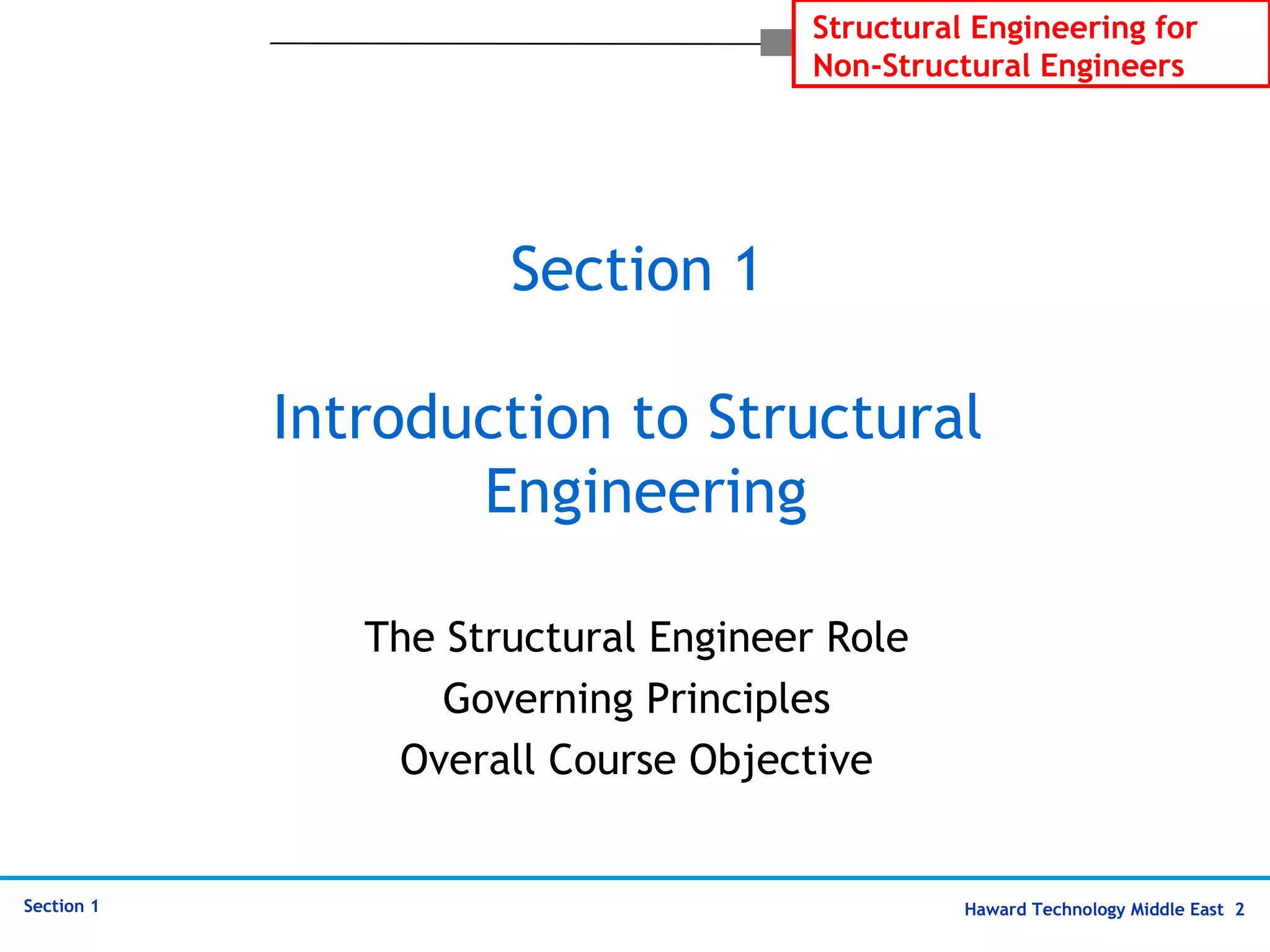 Structural Engineering for Non-Structural Engineers

Section 1

Introduction to Structural Engineering

The Structural Engineer Role
Governing Principles
Overall Course Objective

Section 1

Haward Technology Middle East 2